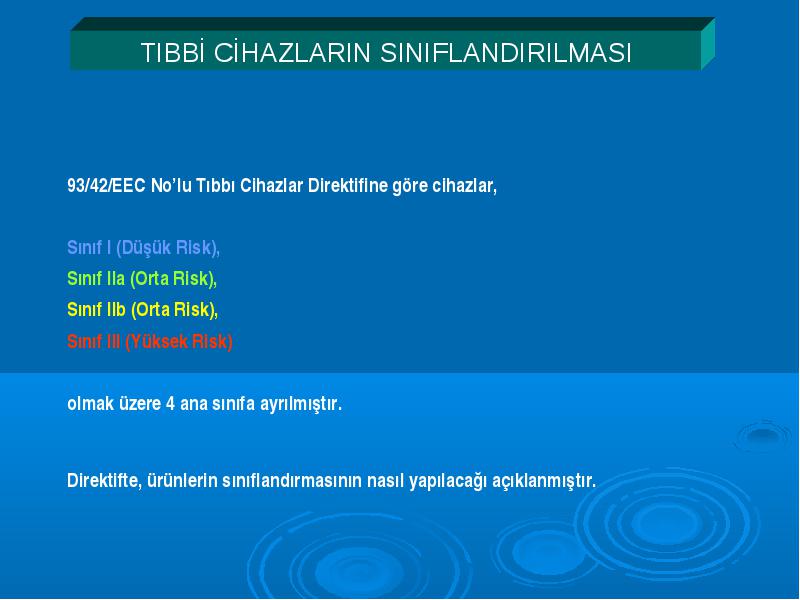 TIBBİ CİHAZLARIN SINIFLANDIRILMASI

93/42/EEC No'lu Tıbbı Cihazlar Direktifine göre cihazlar,

Sınıf I (Düşük Risk),
Sınıf IIa (Orta Risk),
Sınıf IIb (Orta Risk),
Sınıf III (Yüksek Risk)

olmak üzere 4 ana sınıfa ayrılmıştır.

Direktifte, ürünlerin sınıflandırmasının nasıl yapılacağı açıklanmıştır.